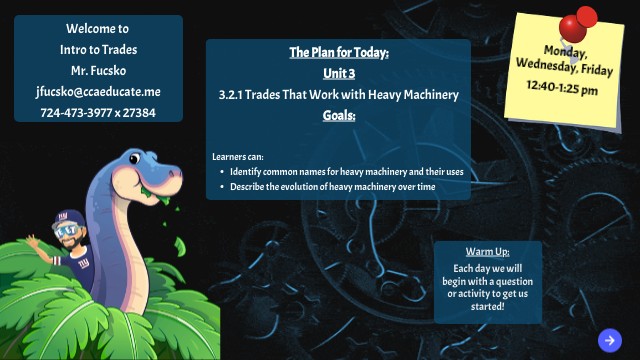 Welcome to
Intro to Trades
Mr. Fucsko
jfucsko@ccaeducate.me
724-473-3977 x 27384

The Plan for Today:
Unit 3
3.2.1 Trades That Work with Heavy Machinery
Goals:

Learners can:
- Identify common names for heavy machinery and their uses
- Describe the evolution of heavy machinery over time

Monday, Wednesday, Friday
12:40-1:25 pm

Warm Up:
Each day we will begin with a question or activity to get us started!